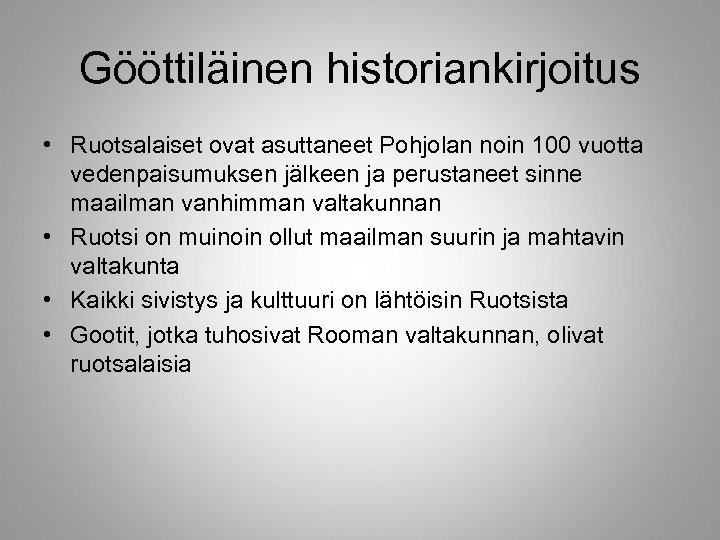 Gööttiläinen historiankirjoitus

• Ruotsalaiset ovat asuttaneet Pohjolan noin 100 vuotta vedenpaisumuksen jälkeen ja perustaneet sinne maailman vanhimman valtakunnan
• Ruotsi on muinoin ollut maailman suurin ja mahtavin valtakunta
• Kaikki sivistys ja kulttuuri on lähtöisin Ruotsista
• Gootit, jotka tuhosivat Rooman valtakunnan, olivat ruotsalaisia